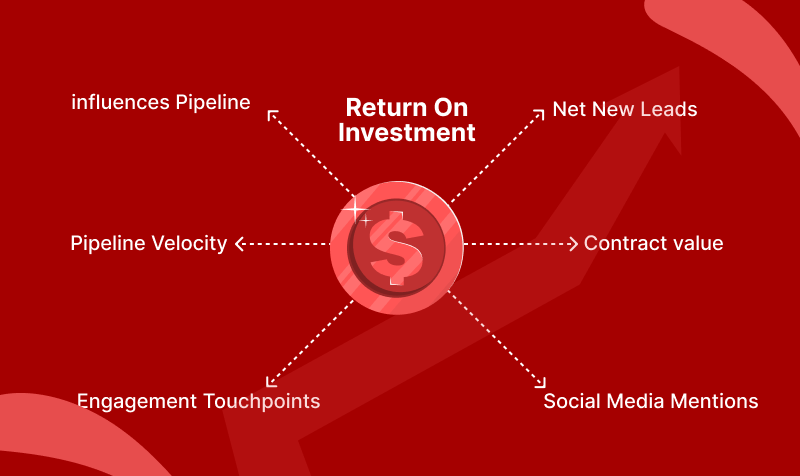 Return On Investment

influences Pipeline

Net New Leads

Pipeline Velocity

$

Contract value

Engagement Touchpoints

Social Media Mentions